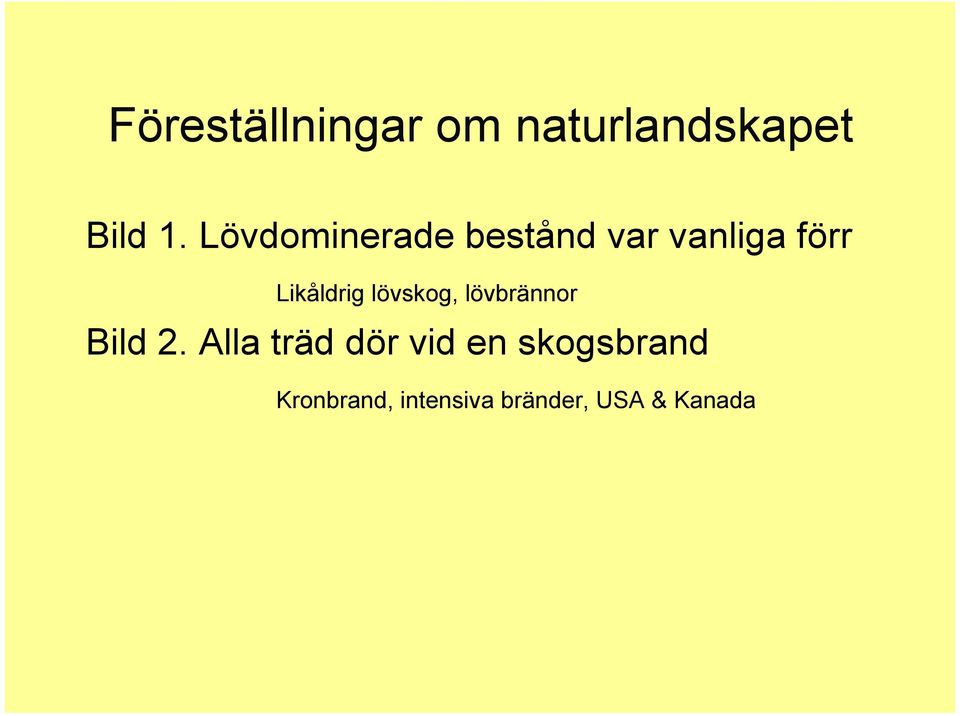 Föreställningar om naturlandskapet

Bild 1. Lövdominerade bestånd var vanliga förr

Likåldrig lövskog, lövbrännor

Bild 2. Alla träd dör vid en skogsbrand

Kronbrand, intensiva bränder, USA & Kanada